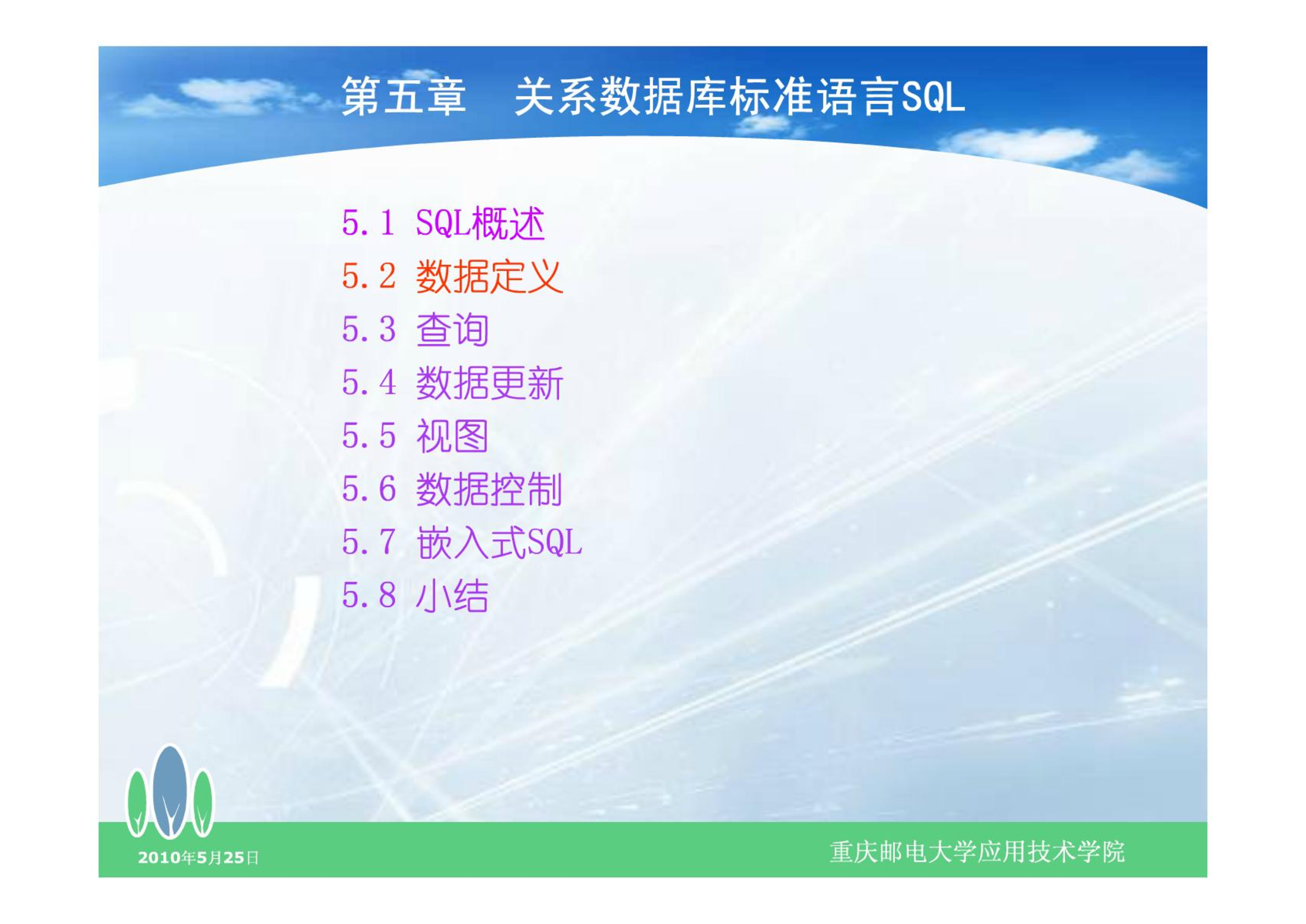 第五章　关系数据库标准语言SQL

5.1 SQL概述
5.2 数据定义
5.3 查询
5.4 数据更新
5.5 视图
5.6 数据控制
5.7 嵌入式SQL
5.8 小结

2010年5月25日

重庆邮电大学应用技术学院